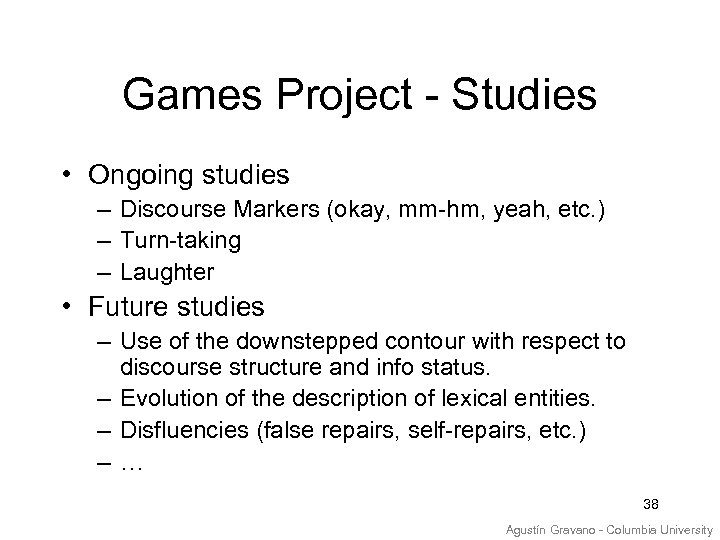 Games Project - Studies

• Ongoing studies
– Discourse Markers (okay, mm-hm, yeah, etc.)
– Turn-taking
– Laughter

• Future studies
– Use of the downstepped contour with respect to discourse structure and info status.
– Evolution of the description of lexical entities.
– Disfluencies (false repairs, self-repairs, etc.)
– …

38

Agustín Gravano - Columbia University